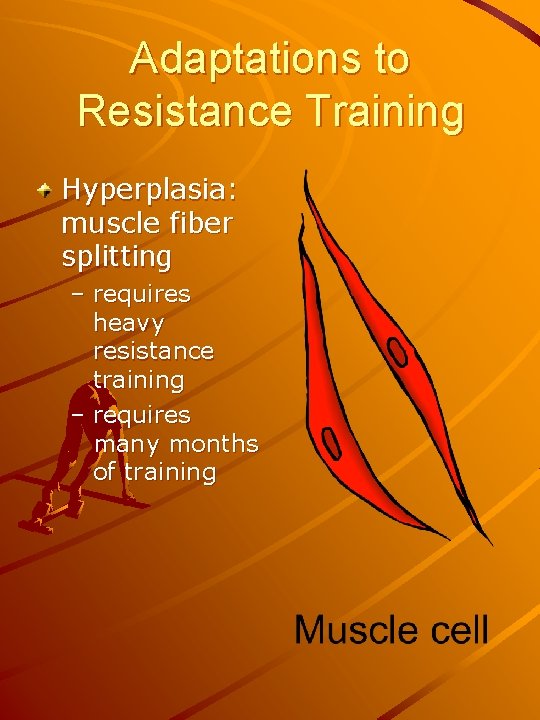 Adaptations to Resistance Training

Hyperplasia: muscle fiber splitting

– requires heavy resistance training

– requires many months of training

Muscle cell